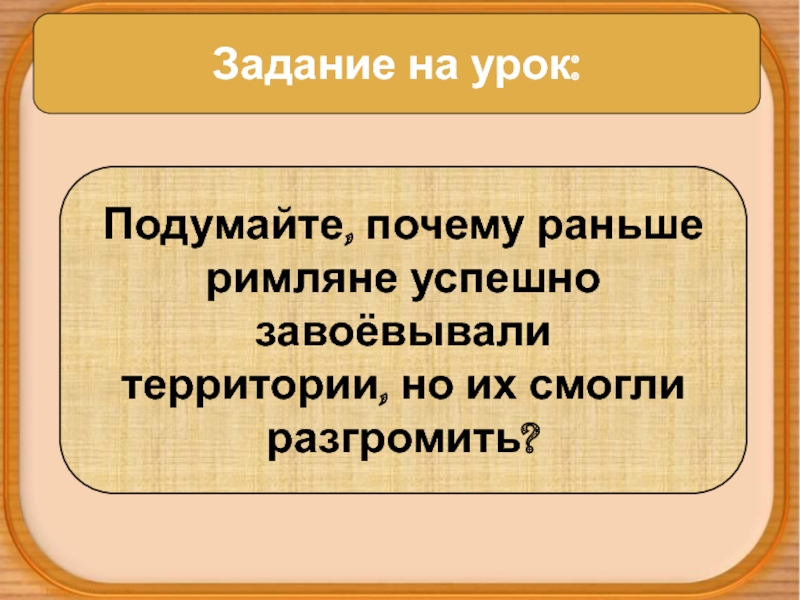 Задание на урок:

Подумайте, почему раньше римляне успешно завоёвывали территории, но их смогли разгромить?